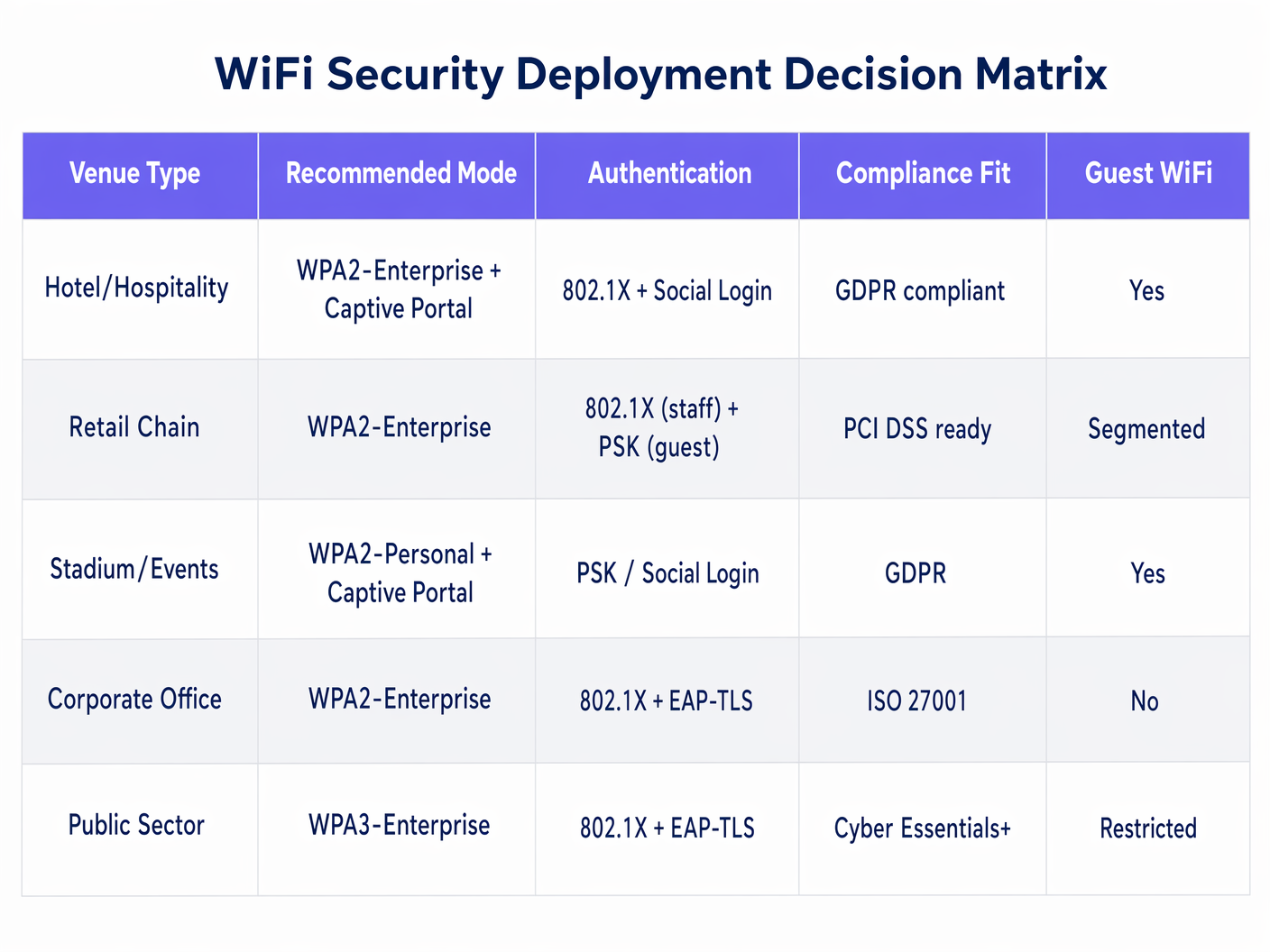 WiFi Security Deployment Decision Matrix

| Venue Type | Recommended Mode | Authentication | Compliance Fit | Guest WiFi |
|---|---|---|---|---|
| Hotel/Hospitality | WPA2-Enterprise + Captive Portal | 802.1X + Social Login | GDPR compliant | Yes |
| Retail Chain | WPA2-Enterprise | 802.1X (staff) + PSK (guest) | PCI DSS ready | Segmented |
| Stadium/Events | WPA2-Personal + Captive Portal | PSK / Social Login | GDPR | Yes |
| Corporate Office | WPA2-Enterprise | 802.1X + EAP-TLS | ISO 27001 | No |
| Public Sector | WPA3-Enterprise | 802.1X + EAP-TLS | Cyber Essentials+ | Restricted |